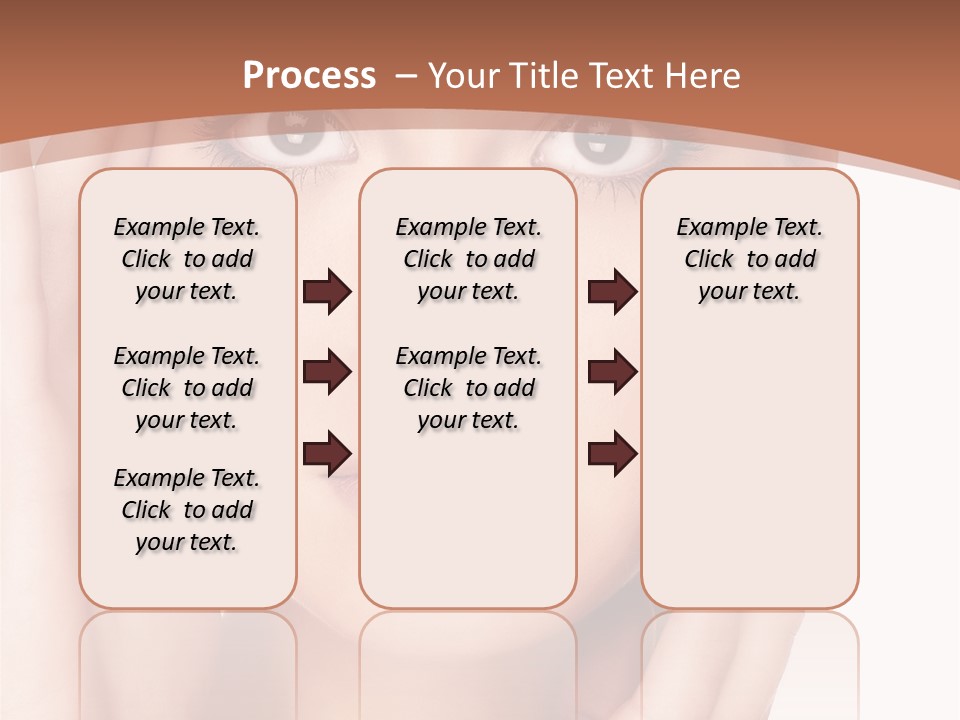 Process – Your Title Text Here

Example Text. Click to add your text.

Example Text. Click to add your text.

Example Text. Click to add your text.

Example Text. Click to add your text.

Example Text. Click to add your text.

Example Text. Click to add your text.